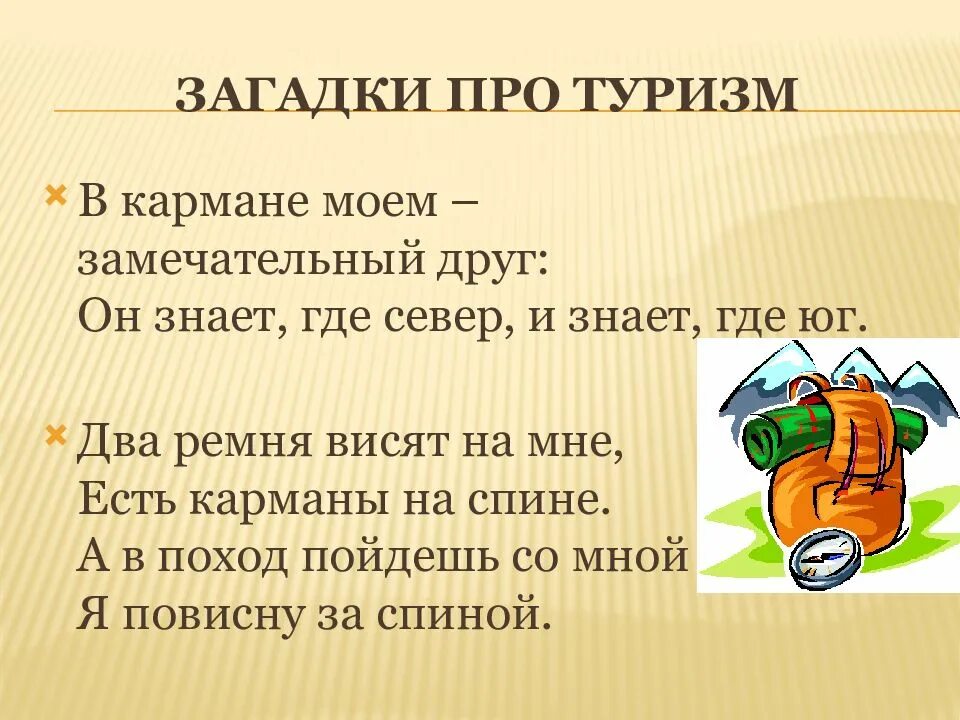 ЗАГАДКИ ПРО ТУРИЗМ

В кармане моем – замечательный друг:
Он знает, где север, и знает, где юг.

Два ремня висят на мне,
Есть карманы на спине.
А в поход пойдешь со мной
Я повисну за спиной.